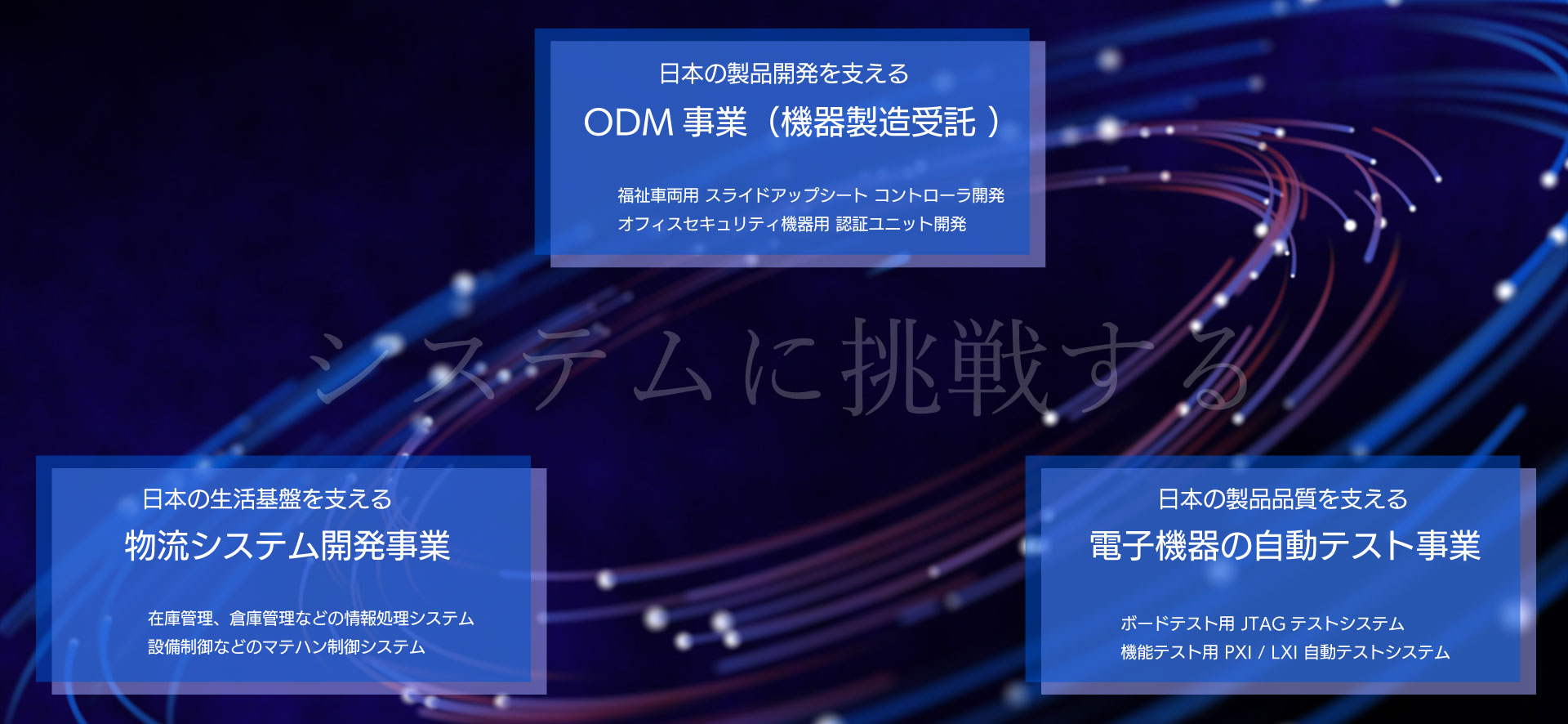 日本の製品開発を支える

ODM 事業（機器製造受託 ）

福祉車両用 スライドアップシート コントローラ開発
オフィスセキュリティ機器用 認証ユニット開発

システムに挑戦する

日本の生活基盤を支える

物流システム開発事業

在庫管理、倉庫管理などの情報処理システム
設備制御などのマテハン制御システム

日本の製品品質を支える

電子機器の自動テスト事業

ボードテスト用 JTAG テストシステム
機能テスト用 PXI / LXI 自動テストシステム